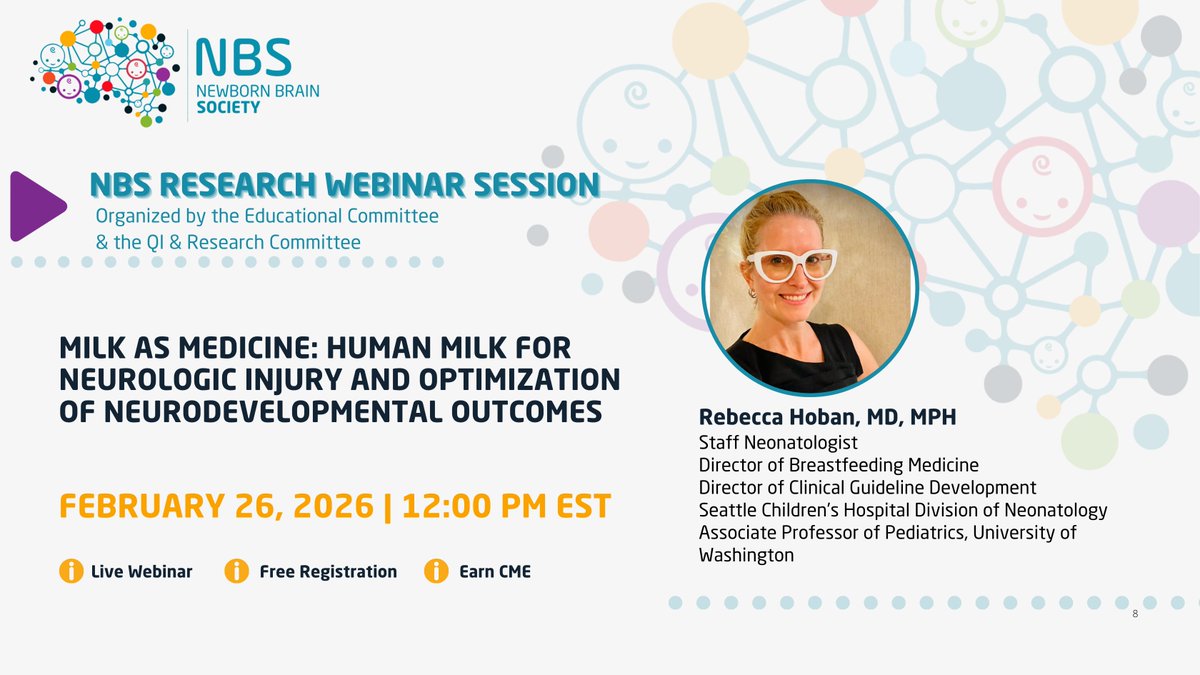 NBS
NEWBORN BRAIN
SOCIETY

NBS RESEARCH WEBINAR SESSION
Organized by the Educational Committee & the QI & Research Committee

MILK AS MEDICINE: HUMAN MILK FOR NEUROLOGIC INJURY AND OPTIMIZATION OF NEURODEVELOPMENTAL OUTCOMES

FEBRUARY 26, 2026 | 12:00 PM EST

Live Webinar
Free Registration
Earn CME

Rebecca Hoban, MD, MPH
Staff Neonatologist
Director of Breastfeeding Medicine
Director of Clinical Guideline Development
Seattle Children's Hospital Division of Neonatology
Associate Professor of Pediatrics, University of Washington

8